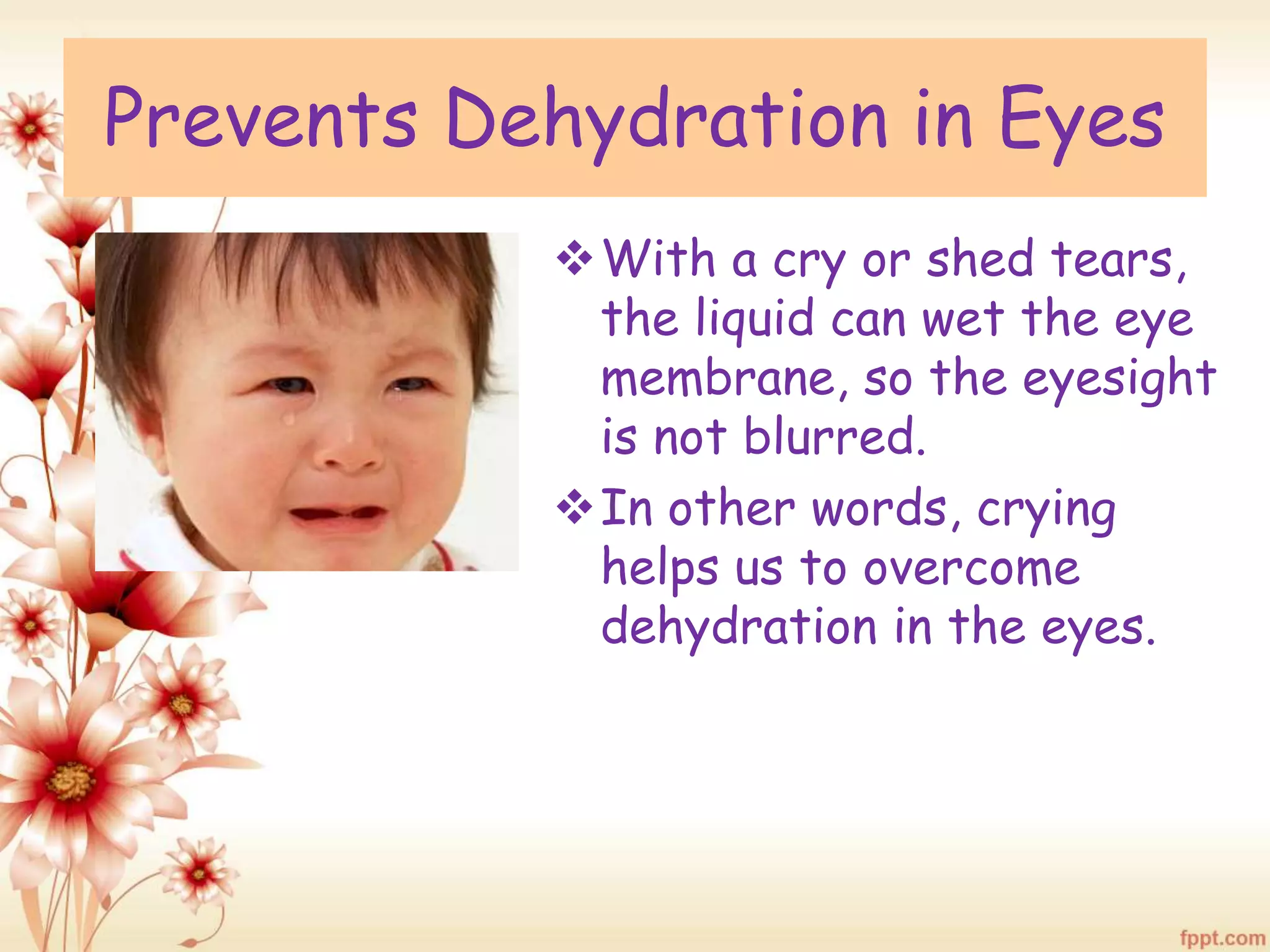 Prevents Dehydration in Eyes

❖ With a cry or shed tears, the liquid can wet the eye membrane, so the eyesight is not blurred.

❖ In other words, crying helps us to overcome dehydration in the eyes.

fppt.com